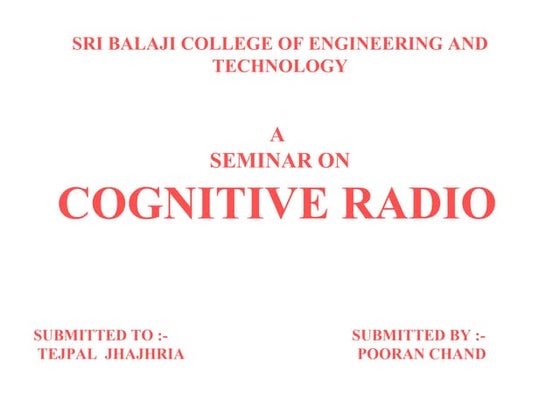 SRI BALAJI COLLEGE OF ENGINEERING AND TECHNOLOGY

A
SEMINAR ON
COGNITIVE RADIO

SUBMITTED TO :-
TEJPAL JHAJHRIA

SUBMITTED BY :-
POORAN CHAND